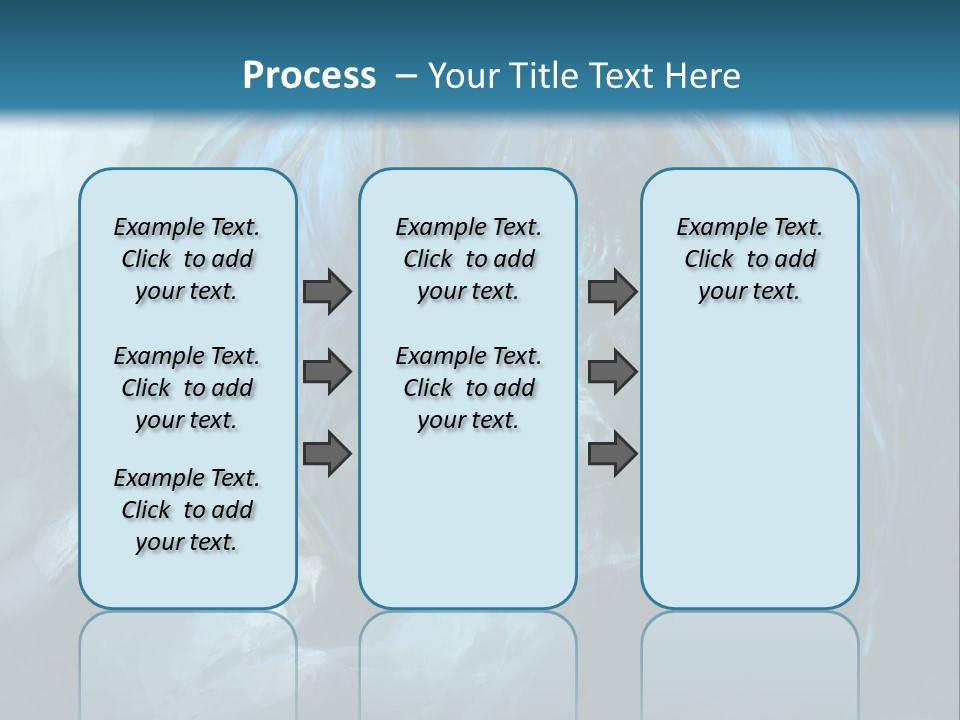 Process – Your Title Text Here

Example Text. Click to add your text.

Example Text. Click to add your text.

Example Text. Click to add your text.

Example Text. Click to add your text.

Example Text. Click to add your text.

Example Text. Click to add your text.